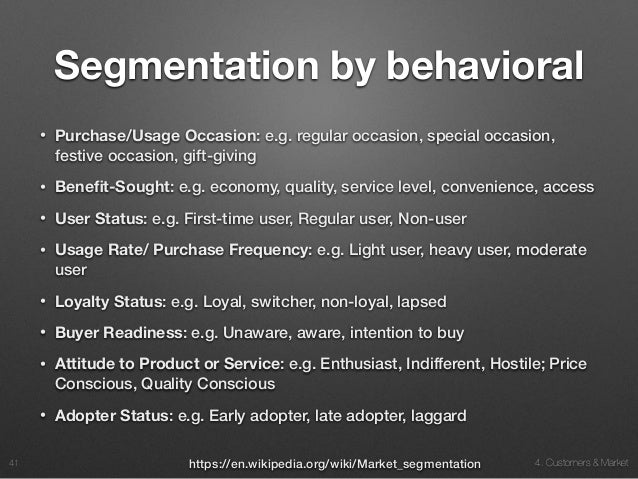 Segmentation by behavioral

• Purchase/Usage Occasion: e.g. regular occasion, special occasion, festive occasion, gift-giving

• Benefit-Sought: e.g. economy, quality, service level, convenience, access

• User Status: e.g. First-time user, Regular user, Non-user

• Usage Rate/ Purchase Frequency: e.g. Light user, heavy user, moderate user

• Loyalty Status: e.g. Loyal, switcher, non-loyal, lapsed

• Buyer Readiness: e.g. Unaware, aware, intention to buy

• Attitude to Product or Service: e.g. Enthusiast, Indifferent, Hostile; Price Conscious, Quality Conscious

• Adopter Status: e.g. Early adopter, late adopter, laggard

41

https://en.wikipedia.org/wiki/Market_segmentation

4. Customers & Market